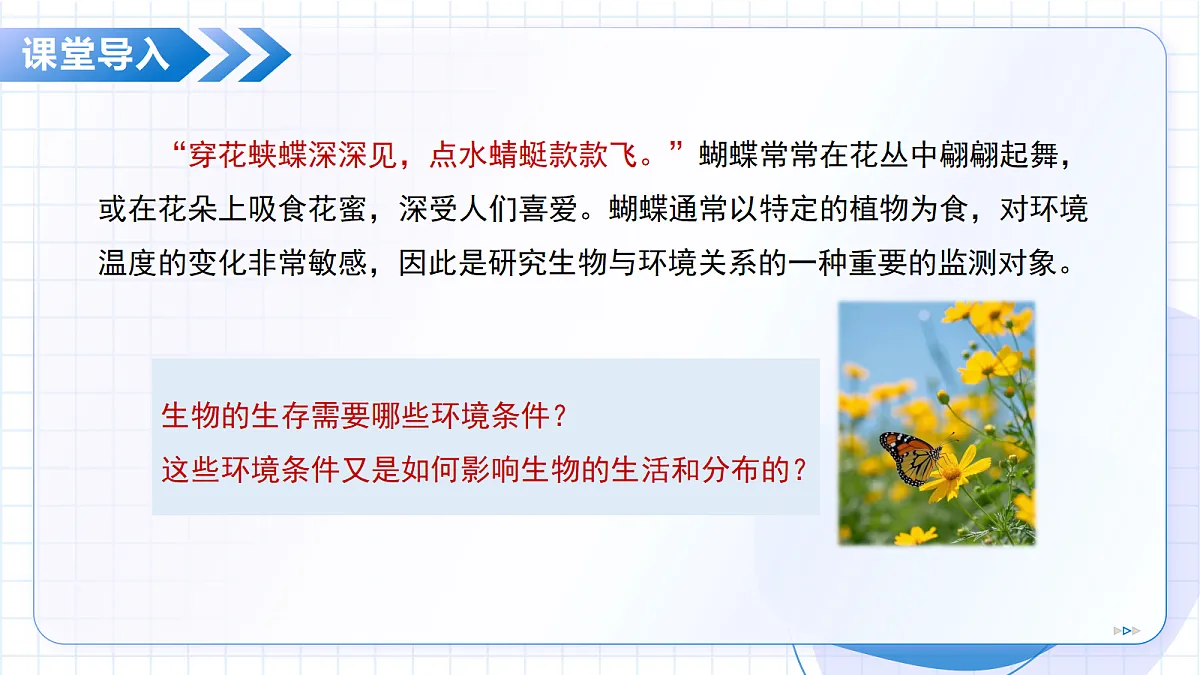 课堂导入

“穿花蛱蝶深深见，点水蜻蜓款款飞。”蝴蝶常常在花丛中翩翩起舞，或在花朵上吸食花蜜，深受人们喜爱。蝴蝶通常以特定的植物为食，对环境温度的变化非常敏感，因此是研究生物与环境关系的一种重要的监测对象。

生物的生存需要哪些环境条件？
这些环境条件又是如何影响生物的生活和分布的？